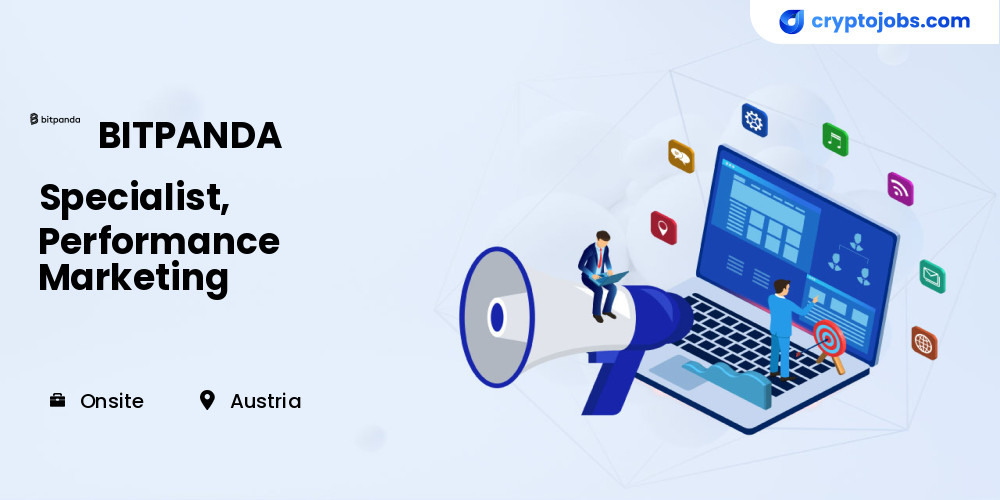 cryptojobs.com

bitpanda BITPANDA

Specialist, Performance Marketing

Onsite Austria